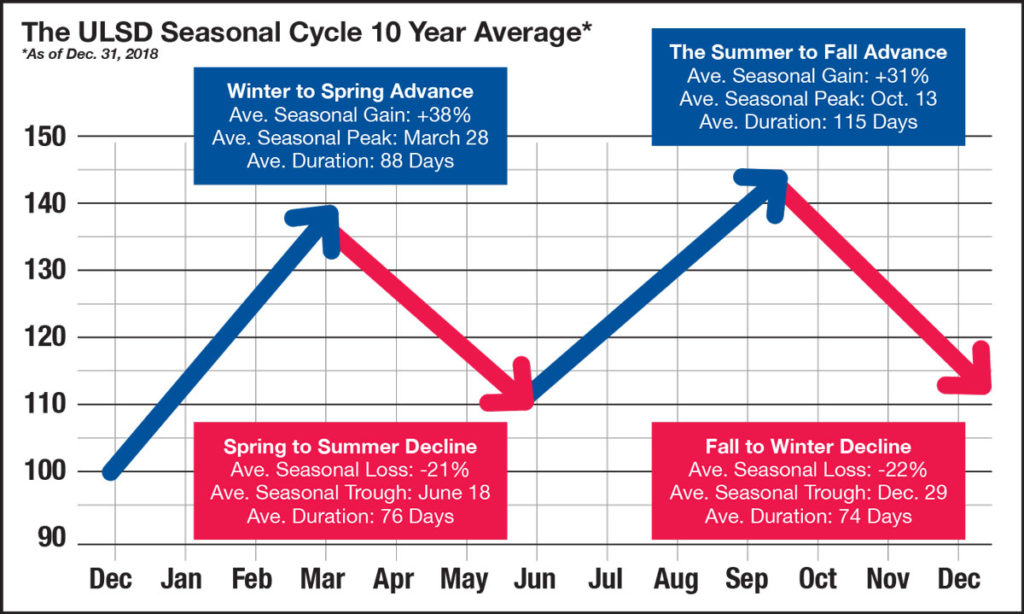 The ULSD Seasonal Cycle 10 Year Average*
*As of Dec. 31, 2018

Winter to Spring Advance
Ave. Seasonal Gain: +38%
Ave. Seasonal Peak: March 28
Ave. Duration: 88 Days

The Summer to Fall Advance
Ave. Seasonal Gain: +31%
Ave. Seasonal Peak: Oct. 13
Ave. Duration: 115 Days

Spring to Summer Decline
Ave. Seasonal Loss: -21%
Ave. Seasonal Trough: June 18
Ave. Duration: 76 Days

Fall to Winter Decline
Ave. Seasonal Loss: -22%
Ave. Seasonal Trough: Dec. 29
Ave. Duration: 74 Days

150
140
130
120
110
100
90

Dec Jan Feb Mar Apr May Jun Jul Aug Sep Oct Nov Dec